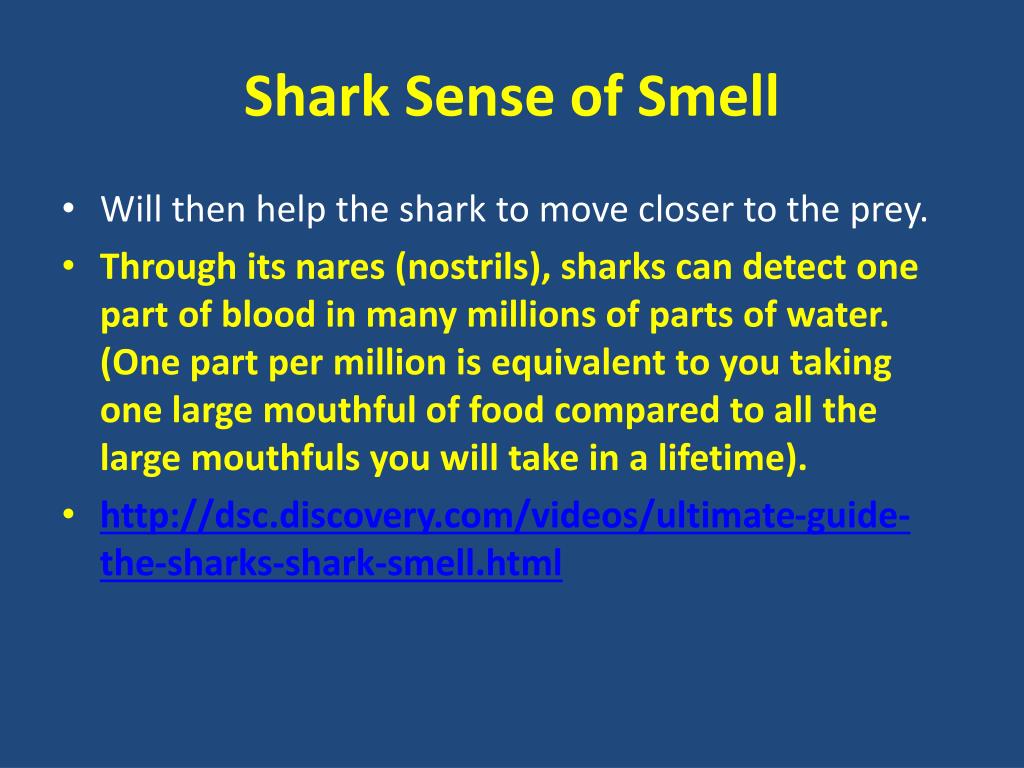 Shark Sense of Smell

• Will then help the shark to move closer to the prey.
• Through its nares (nostrils), sharks can detect one part of blood in many millions of parts of water. (One part per million is equivalent to you taking one large mouthful of food compared to all the large mouthfuls you will take in a lifetime).
• http://dsc.discovery.com/videos/ultimate-guide-the-sharks-shark-smell.html